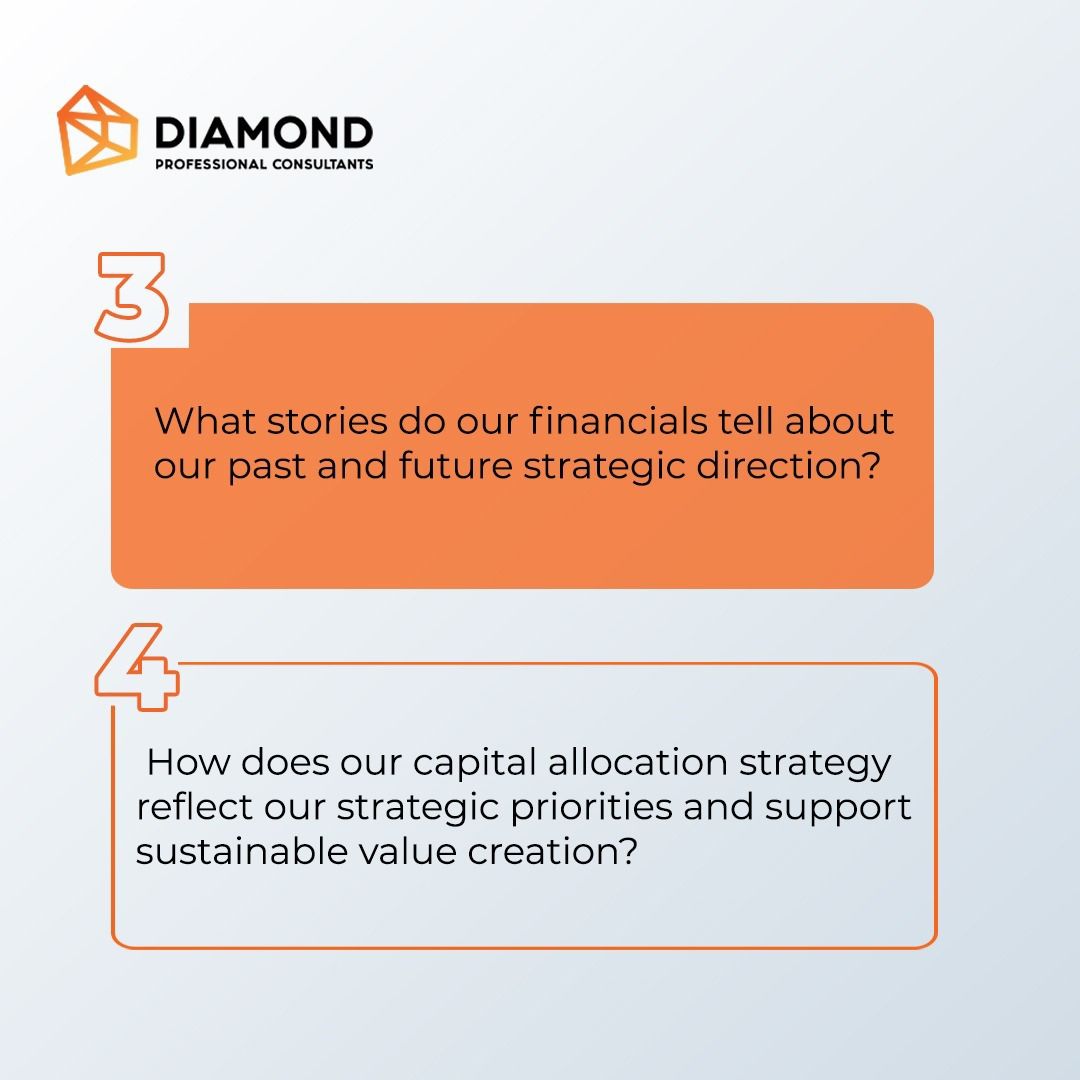 DIAMOND
PROFESSIONAL CONSULTANTS

3

What stories do our financials tell about our past and future strategic direction?

4

How does our capital allocation strategy reflect our strategic priorities and support sustainable value creation?